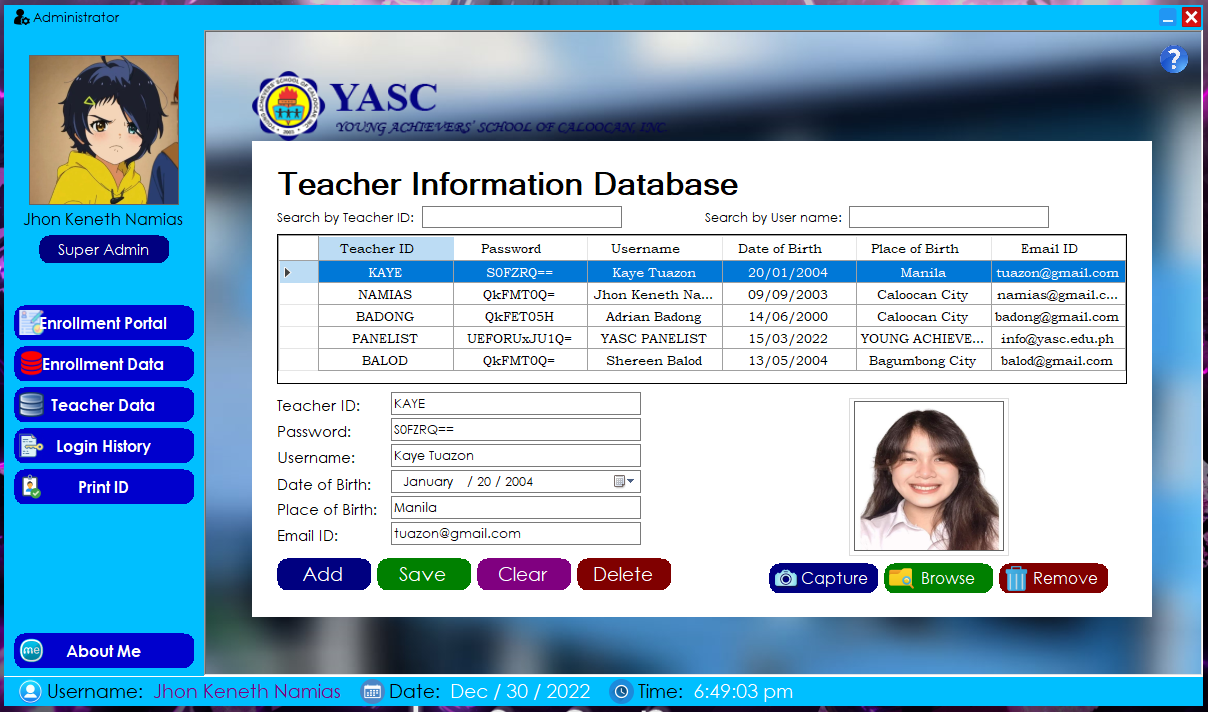 Administrator

Jhon Keneth Namias

Super Admin

Enrollment Portal

Enrollment Data

Teacher Data

Login History

Print ID

About Me

YASC
YOUNG ACHIEVERS' SCHOOL OF CALOOCAN, INC.

Teacher Information Database

Search by Teacher ID:

Search by User name:

| Teacher ID | Password | Username | Date of Birth | Place of Birth | Email ID |
|---|---|---|---|---|---|
| KAYE | S0FZRQ== | Kaye Tuazon | 20/01/2004 | Manila | tuazon@gmail.com |
| NAMIAS | QkFMT0Q= | Jhon Keneth Na... | 09/09/2003 | Caloocan City | namias@gmail.c... |
| BADONG | QkFET05H | Adrian Badong | 14/06/2000 | Caloocan City | badong@gmail.com |
| PANELIST | UEFORUxJU1Q= | YASC PANELIST | 15/03/2022 | YOUNG ACHIEVE... | info@yasc.edu.ph |
| BALOD | QkFMT0Q= | Shereen Balod | 13/05/2004 | Bagumbong City | balod@gmail.com |

Teacher ID: KAYE
Password: S0FZRQ==
Username: Kaye Tuazon
Date of Birth: January / 20 / 2004
Place of Birth: Manila
Email ID: tuazon@gmail.com

Add Save Clear Delete

Capture Browse Remove

Username: Jhon Keneth Namias Date: Dec / 30 / 2022 Time: 6:49:03 pm